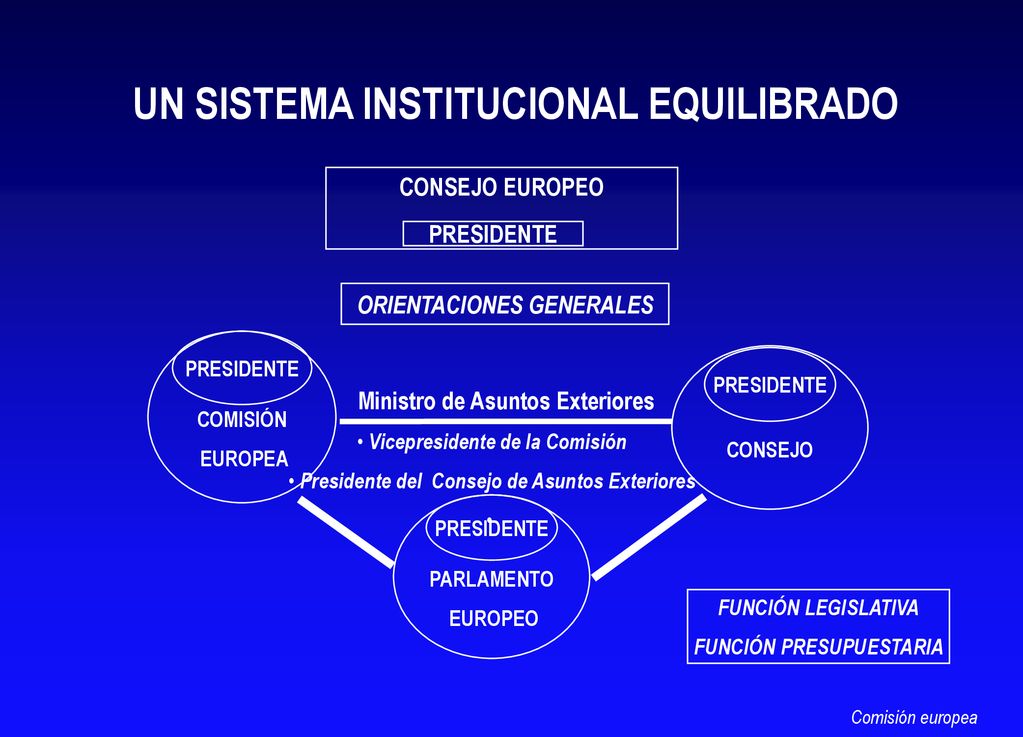 UN SISTEMA INSTITUCIONAL EQUILIBRADO

CONSEJO EUROPEO

PRESIDENTE

ORIENTACIONES GENERALES

PRESIDENTE

COMISIÓN EUROPEA

Ministro de Asuntos Exteriores

• Vicepresidente de la Comisión

• Presidente del Consejo de Asuntos Exteriores

PRESIDENTE

CONSEJO

PRESIDENTE

PARLAMENTO EUROPEO

FUNCIÓN LEGISLATIVA

FUNCIÓN PRESUPUESTARIA

Comisión europea